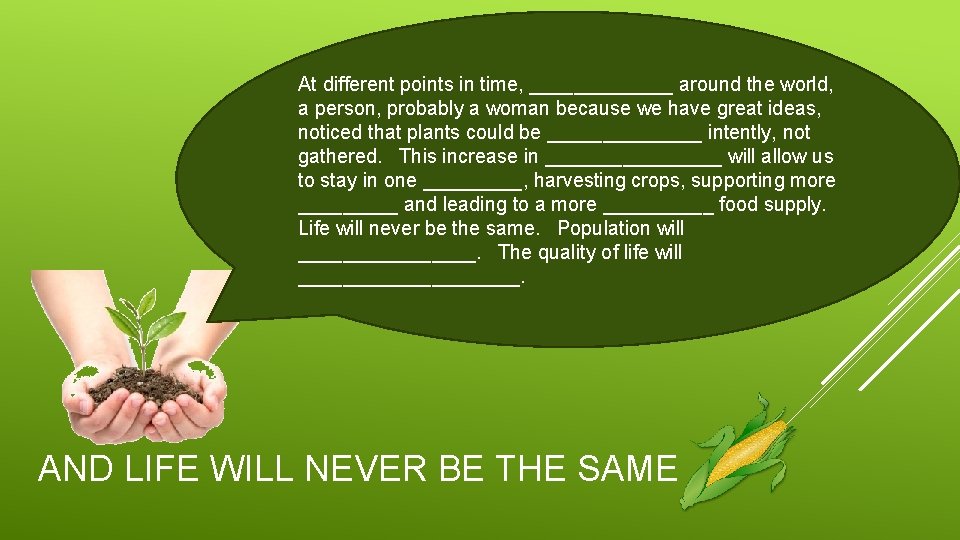 At different points in time, _____________ around the world, a person, probably a woman because we have great ideas, noticed that plants could be ______________ intently, not gathered. This increase in ________________ will allow us to stay in one _________, harvesting crops, supporting more _________ and leading to a more __________ food supply. Life will never be the same. Population will ________________. The quality of life will ____________________.

AND LIFE WILL NEVER BE THE SAME